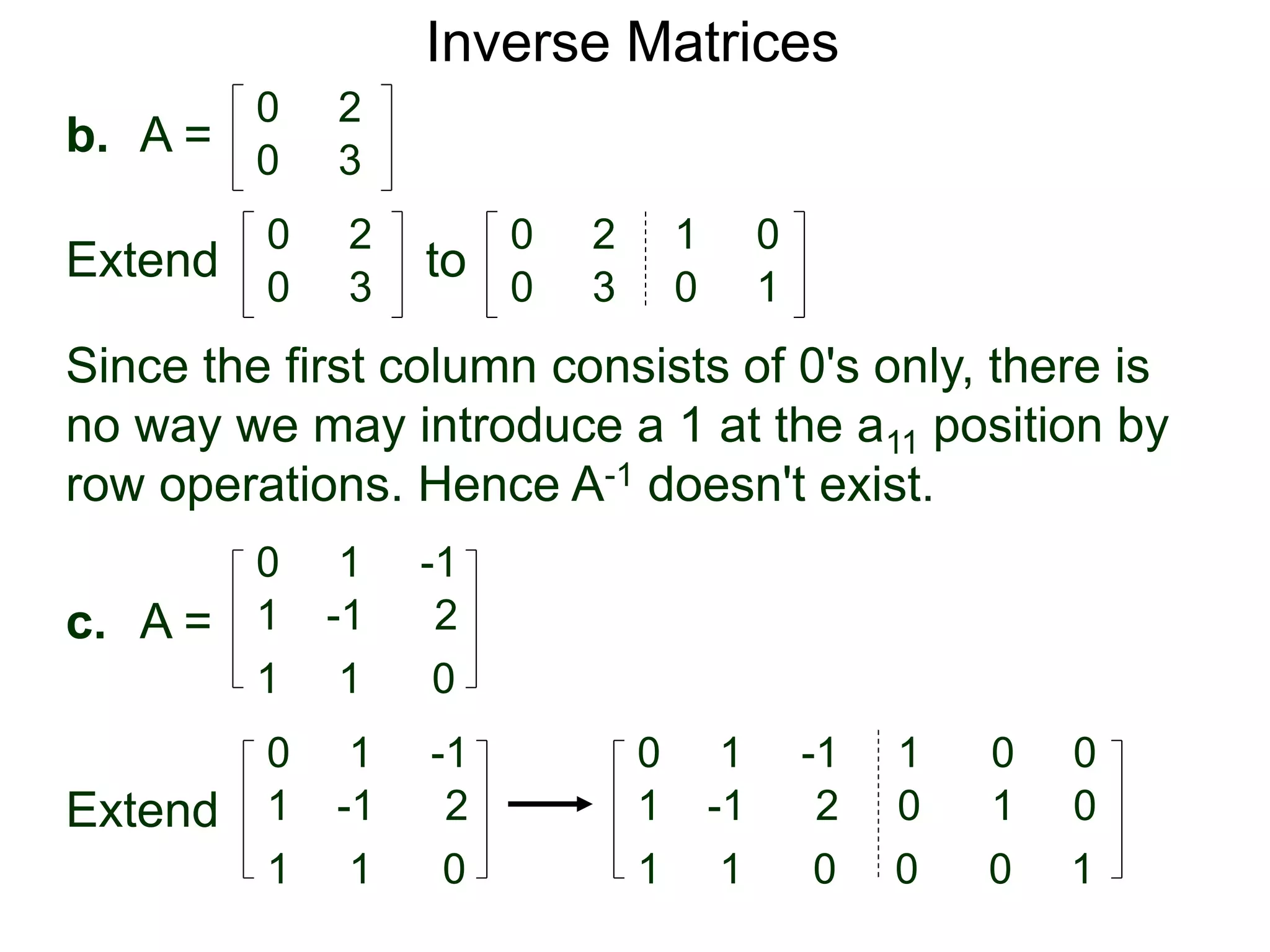 Inverse Matrices

**b.** $A = \begin{bmatrix} 0 & 2 \\ 0 & 3 \end{bmatrix}$

Extend $\begin{bmatrix} 0 & 2 \\ 0 & 3 \end{bmatrix}$ to $\left[\begin{array}{cc:cc} 0 & 2 & 1 & 0 \\ 0 & 3 & 0 & 1 \end{array}\right]$

Since the first column consists of 0's only, there is no way we may introduce a 1 at the $a_{11}$ position by row operations. Hence $A^{-1}$ doesn't exist.

**c.** $A = \begin{bmatrix} 0 & 1 & -1 \\ 1 & -1 & 2 \\ 1 & 1 & 0 \end{bmatrix}$

Extend $\begin{bmatrix} 0 & 1 & -1 \\ 1 & -1 & 2 \\ 1 & 1 & 0 \end{bmatrix} \longrightarrow \left[\begin{array}{ccc:ccc} 0 & 1 & -1 & 1 & 0 & 0 \\ 1 & -1 & 2 & 0 & 1 & 0 \\ 1 & 1 & 0 & 0 & 0 & 1 \end{array}\right]$